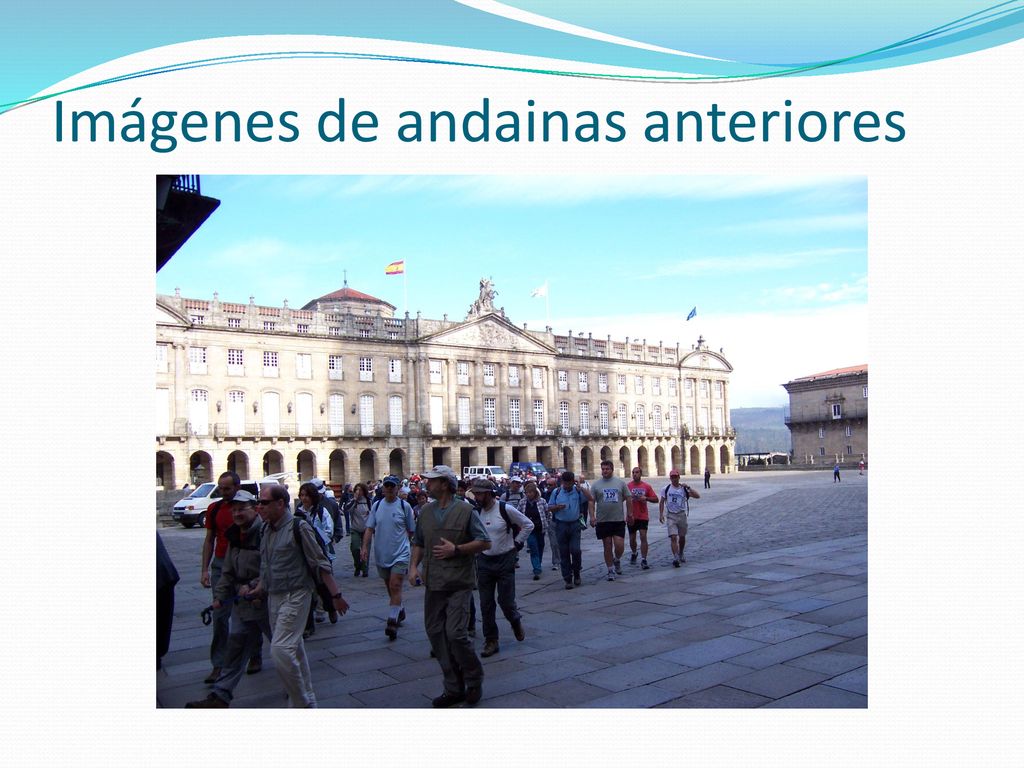 Imágenes de andainas anteriores